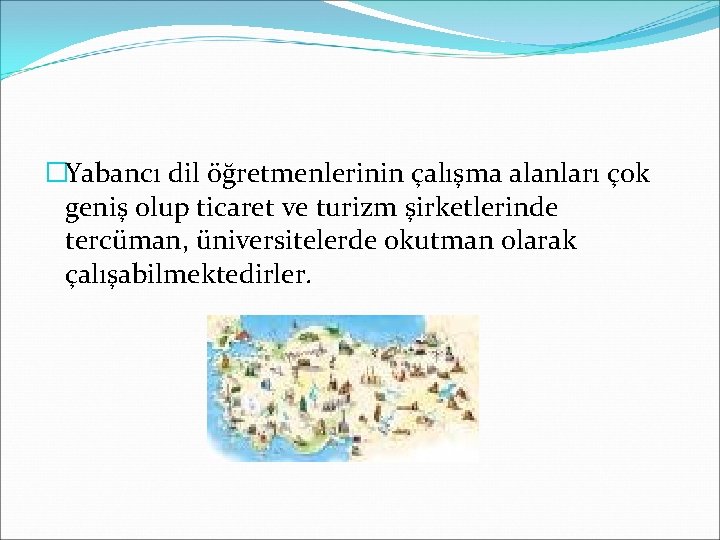 Yabancı dil öğretmenlerinin çalışma alanları çok geniş olup ticaret ve turizm şirketlerinde tercüman, üniversitelerde okutman olarak çalışabilmektedirler.